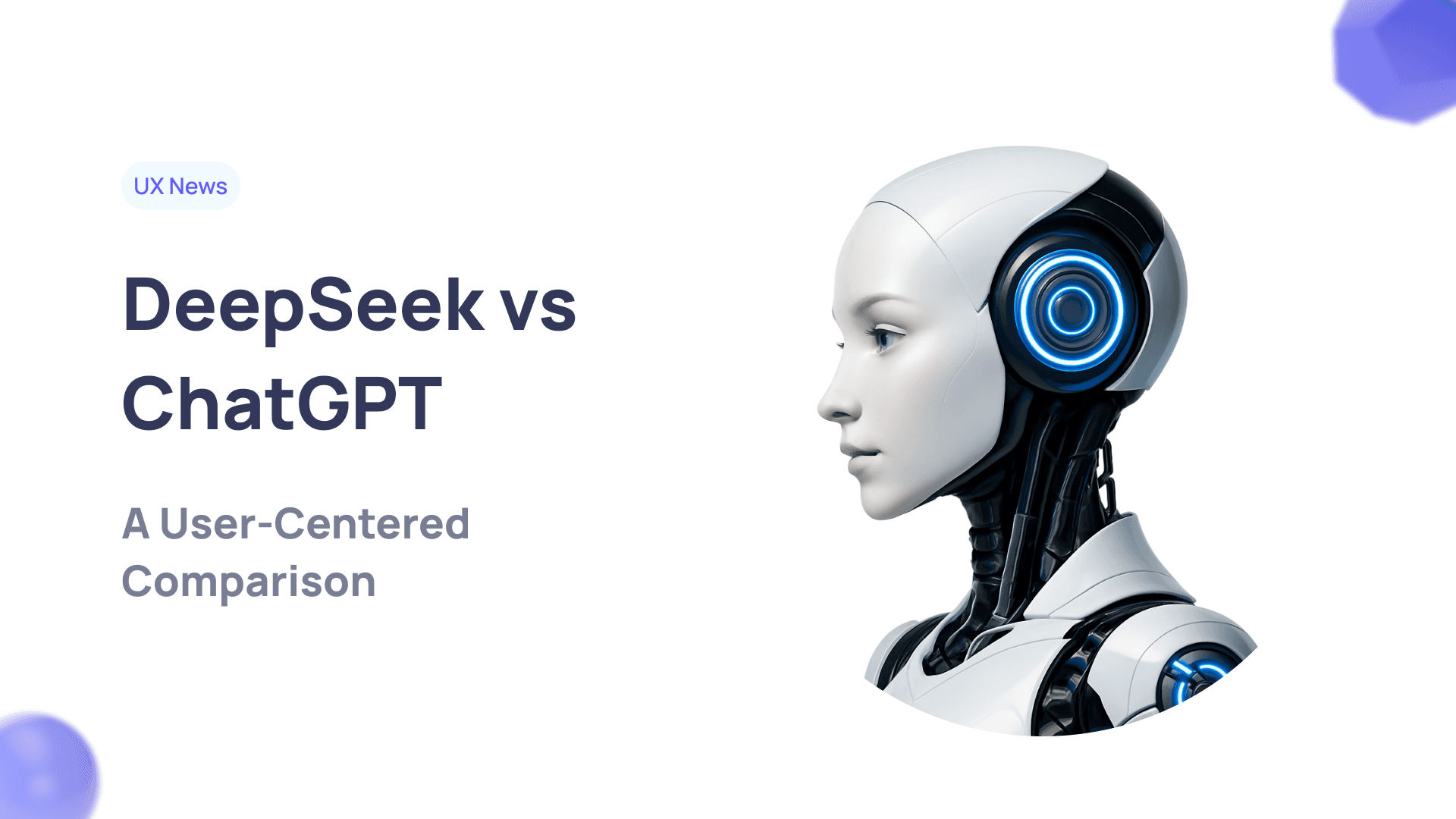 UX News

DeepSeek vs ChatGPT

A User-Centered Comparison